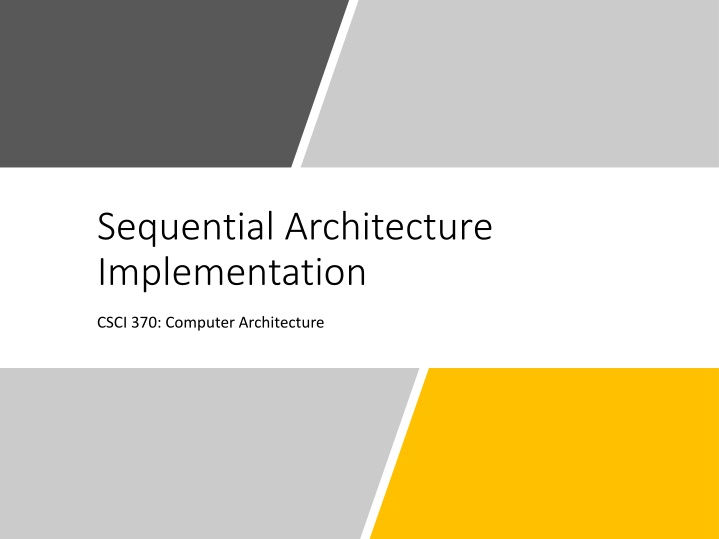 Sequential Architecture Implementation

CSCI 370: Computer Architecture